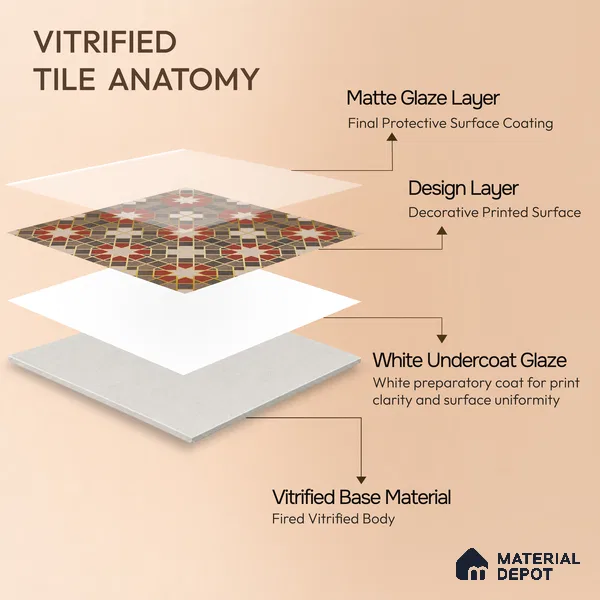 VITRIFIED
TILE ANATOMY

Matte Glaze Layer
Final Protective Surface Coating

Design Layer
Decorative Printed Surface

White Undercoat Glaze
White preparatory coat for print clarity and surface uniformity

Vitrified Base Material
Fired Vitrified Body

MATERIAL
DEPOT